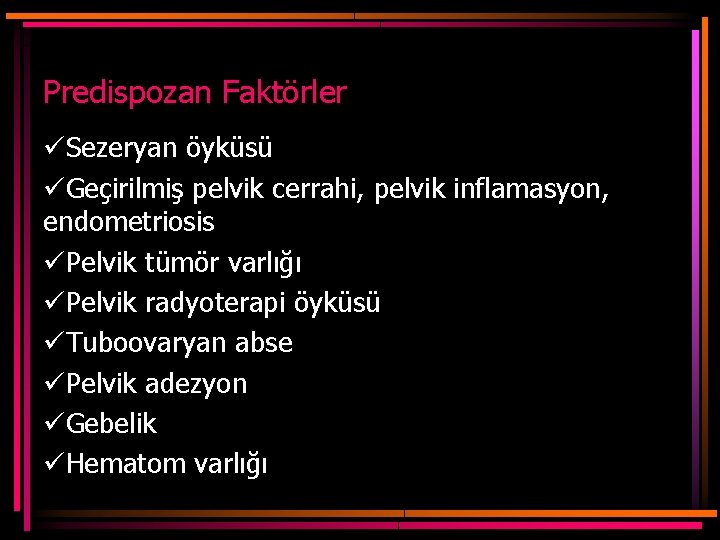 Predispozan Faktörler

✓Sezeryan öyküsü

✓Geçirilmiş pelvik cerrahi, pelvik inflamasyon, endometriosis

✓Pelvik tümör varlığı

✓Pelvik radyoterapi öyküsü

✓Tuboovaryan abse

✓Pelvik adezyon

✓Gebelik

✓Hematom varlığı